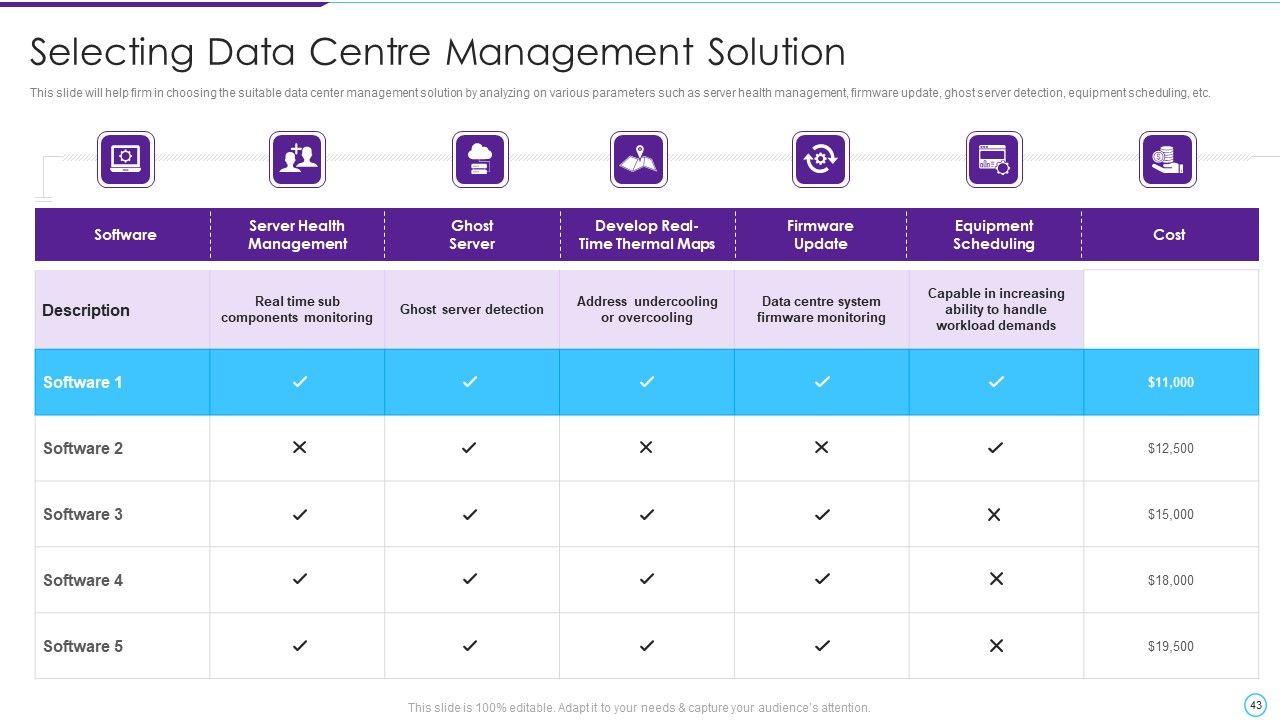 Selecting Data Centre Management Solution

This slide will help firm in choosing the suitable data center management solution by analyzing on various parameters such as server health management, firmware update, ghost server detection, equipment scheduling, etc.

| Software | Server Health Management | Ghost Server | Develop Real-Time Thermal Maps | Firmware Update | Equipment Scheduling | Cost |
|---|---|---|---|---|---|---|
| Description | Real time sub components monitoring | Ghost server detection | Address undercooling or overcooling | Data centre system firmware monitoring | Capable in increasing ability to handle workload demands | |
| Software 1 | ✓ | ✓ | ✓ | ✓ | ✓ | $11,000 |
| Software 2 | ✕ | ✓ | ✕ | ✕ | ✓ | $12,500 |
| Software 3 | ✓ | ✓ | ✓ | ✓ | ✕ | $15,000 |
| Software 4 | ✓ | ✓ | ✓ | ✓ | ✕ | $18,000 |
| Software 5 | ✓ | ✓ | ✓ | ✓ | ✕ | $19,500 |

This slide is 100% editable. Adapt it to your needs & capture your audience's attention.

43